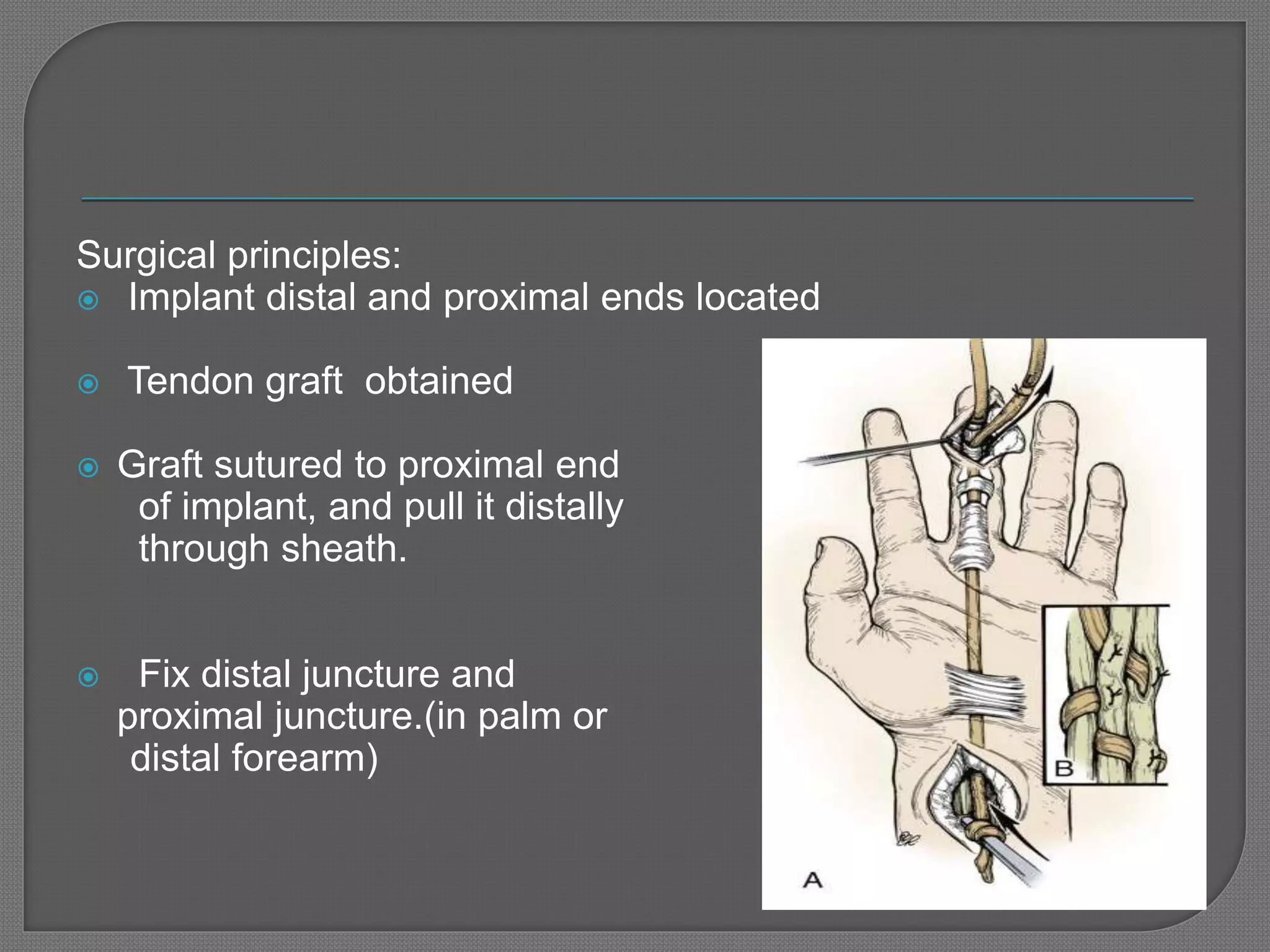 Surgical principles:

Implant distal and proximal ends located

Tendon graft obtained

Graft sutured to proximal end of implant, and pull it distally through sheath.

Fix distal juncture and proximal juncture.(in palm or distal forearm)

B

A